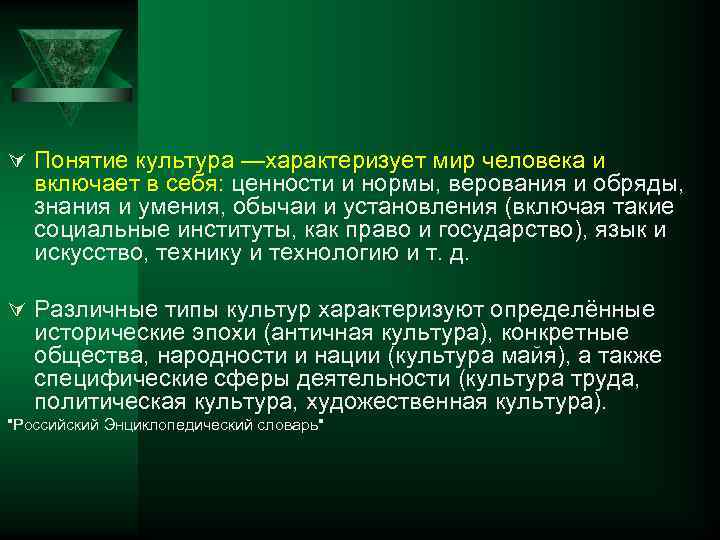 Понятие культура —характеризует мир человека и включает в себя: ценности и нормы, верования и обряды, знания и умения, обычаи и установления (включая такие социальные институты, как право и государство), язык и искусство, технику и технологию и т. д.

Различные типы культур характеризуют определённые исторические эпохи (античная культура), конкретные общества, народности и нации (культура майя), а также специфические сферы деятельности (культура труда, политическая культура, художественная культура).

"Российский Энциклопедический словарь"